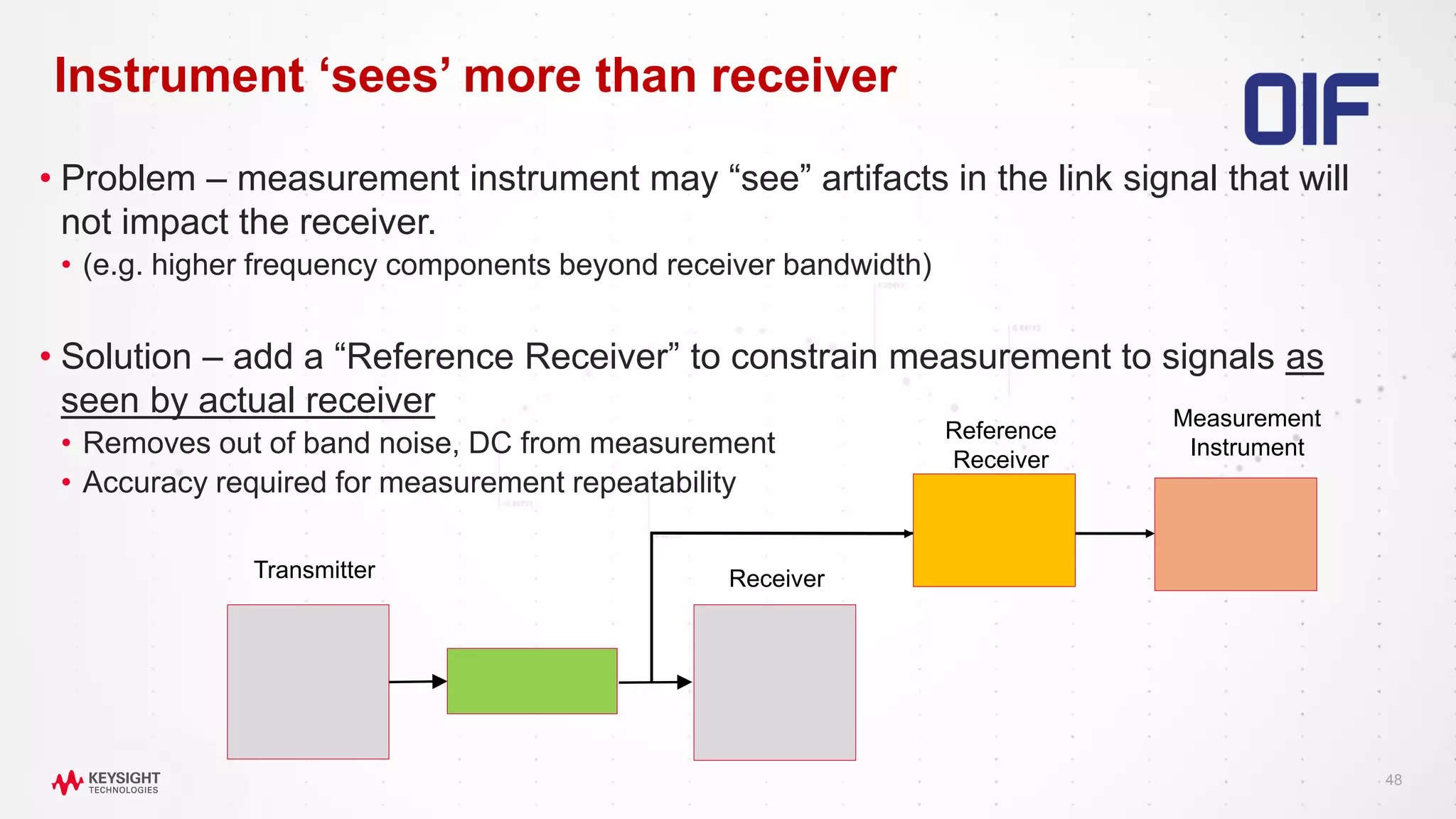 Instrument ‘sees’ more than receiver

OIF

• Problem – measurement instrument may “see” artifacts in the link signal that will not impact the receiver.
  • (e.g. higher frequency components beyond receiver bandwidth)

• Solution – add a “Reference Receiver” to constrain measurement to signals as seen by actual receiver
  • Removes out of band noise, DC from measurement
  • Accuracy required for measurement repeatability

Reference Receiver

Measurement Instrument

Transmitter

Receiver

KEYSIGHT TECHNOLOGIES

48